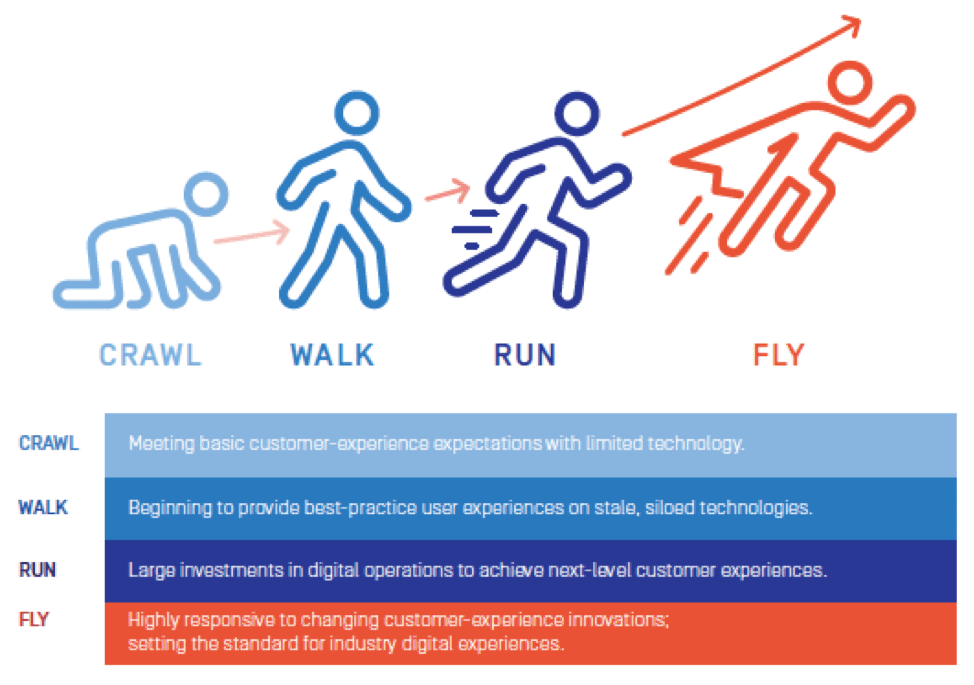 CRAWL WALK RUN FLY

| | |
|---|---|
| CRAWL | Meeting basic customer-experience expectations with limited technology. |
| WALK | Beginning to provide best-practice user experiences on stale, siloed technologies. |
| RUN | Large investments in digital operations to achieve next-level customer experiences. |
| FLY | Highly responsive to changing customer-experience innovations; setting the standard for industry digital experiences. |